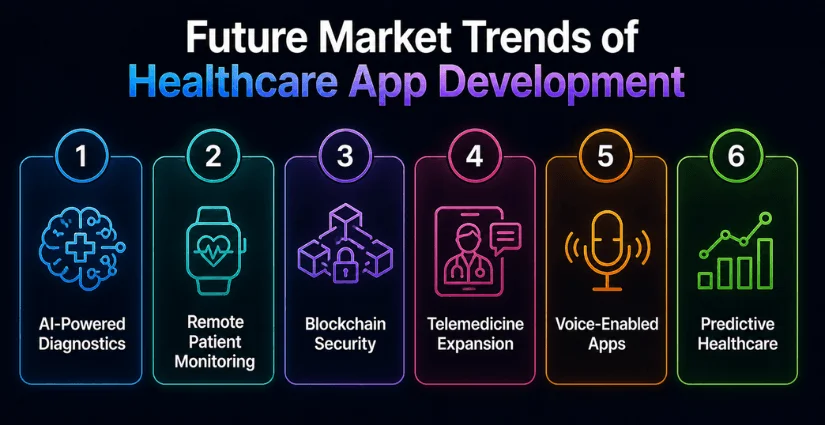 Future Market Trends of Healthcare App Development

1
AI-Powered Diagnostics

2
Remote Patient Monitoring

3
Blockchain Security

4
Telemedicine Expansion

5
Voice-Enabled Apps

6
Predictive Healthcare